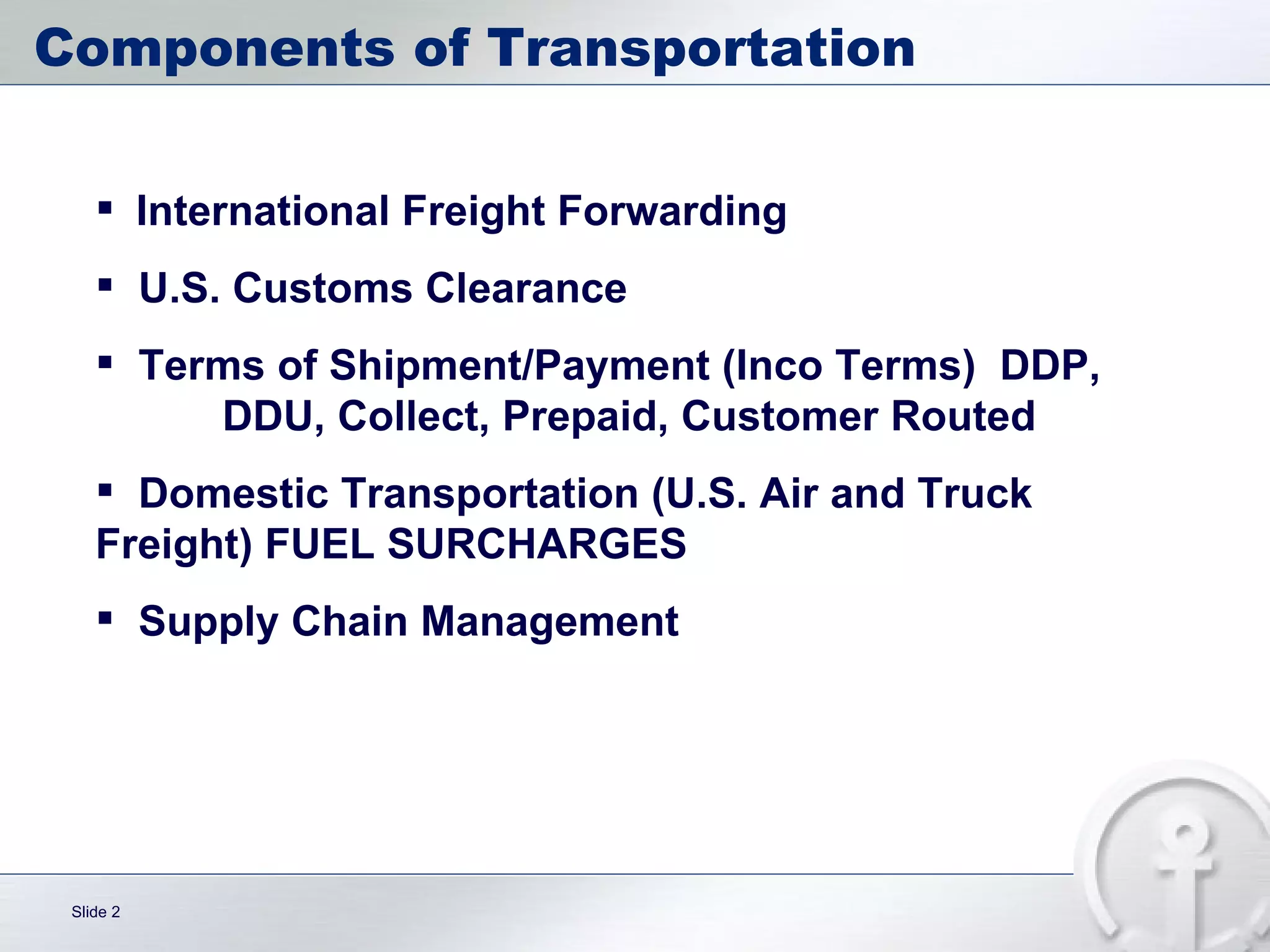 Components of Transportation

▪ International Freight Forwarding

▪ U.S. Customs Clearance

▪ Terms of Shipment/Payment (Inco Terms) DDP, DDU, Collect, Prepaid, Customer Routed

▪ Domestic Transportation (U.S. Air and Truck Freight) FUEL SURCHARGES

▪ Supply Chain Management

Slide 2